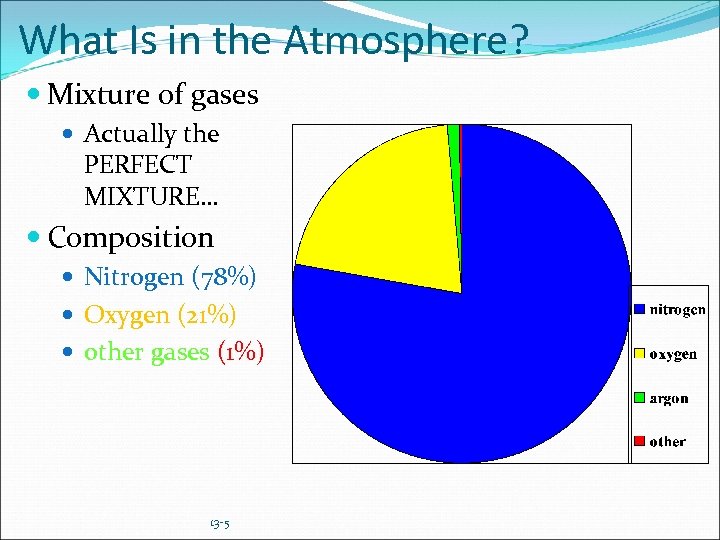 What Is in the Atmosphere?

Mixture of gases

Actually the PERFECT MIXTURE...

Composition

Nitrogen (78%)

Oxygen (21%)

other gases (1%)

nitrogen

oxygen

argon

other

13-5